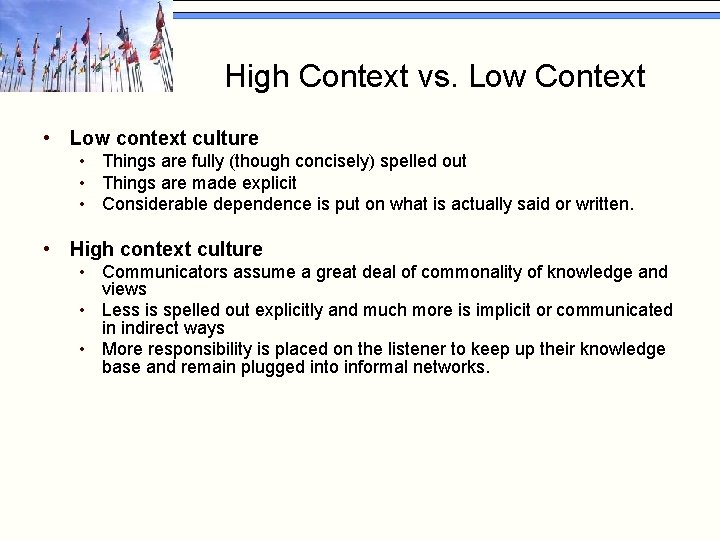 High Context vs. Low Context

• Low context culture
  • Things are fully (though concisely) spelled out
  • Things are made explicit
  • Considerable dependence is put on what is actually said or written.

• High context culture
  • Communicators assume a great deal of commonality of knowledge and views
  • Less is spelled out explicitly and much more is implicit or communicated in indirect ways
  • More responsibility is placed on the listener to keep up their knowledge base and remain plugged into informal networks.